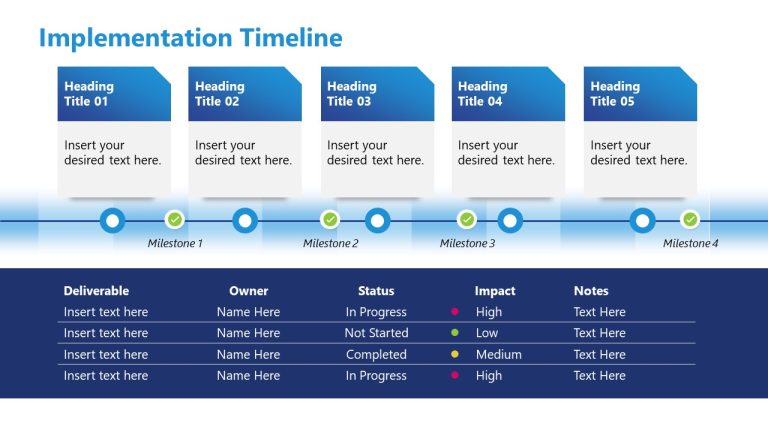 Implementation Timeline

Heading Title 01

Insert your desired text here.

Heading Title 02

Insert your desired text here.

Heading Title 03

Insert your desired text here.

Heading Title 04

Insert your desired text here.

Heading Title 05

Insert your desired text here.

Milestone 1

Milestone 2

Milestone 3

Milestone 4

| Deliverable | Owner | Status | Impact | Notes |
|---|---|---|---|---|
| Insert text here | Name Here | In Progress | High | Text Here |
| Insert text here | Name Here | Not Started | Low | Text Here |
| Insert text here | Name Here | Completed | Medium | Text Here |
| Insert text here | Name Here | In Progress | High | Text Here |